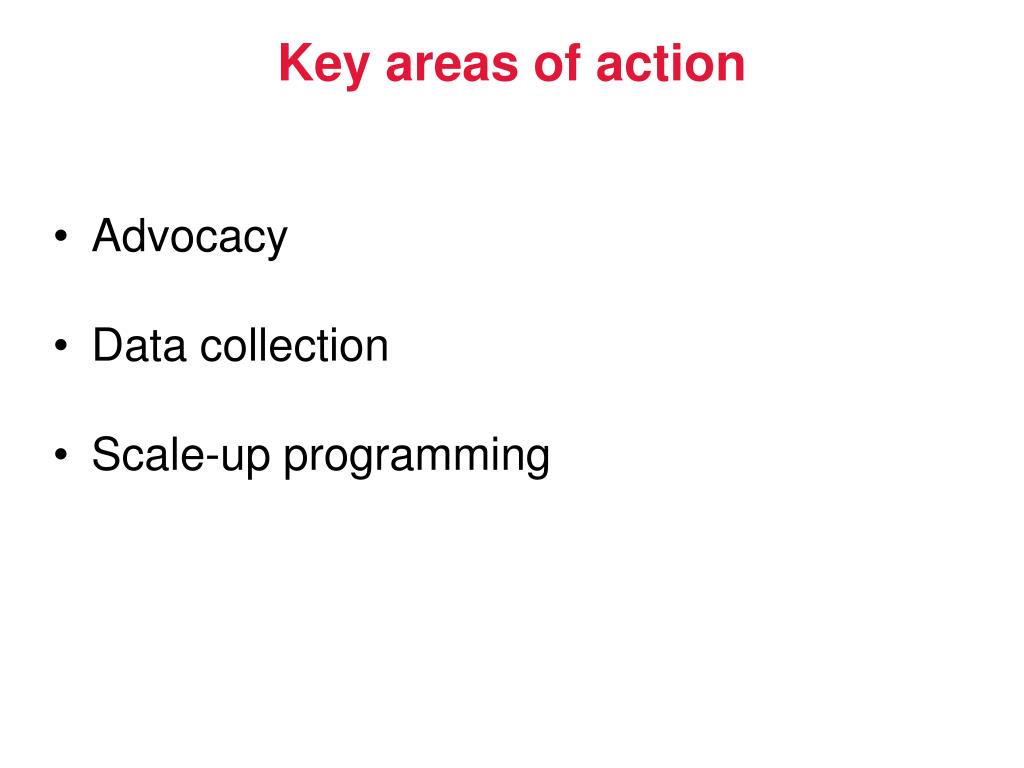 Key areas of action

• Advocacy

• Data collection

• Scale-up programming